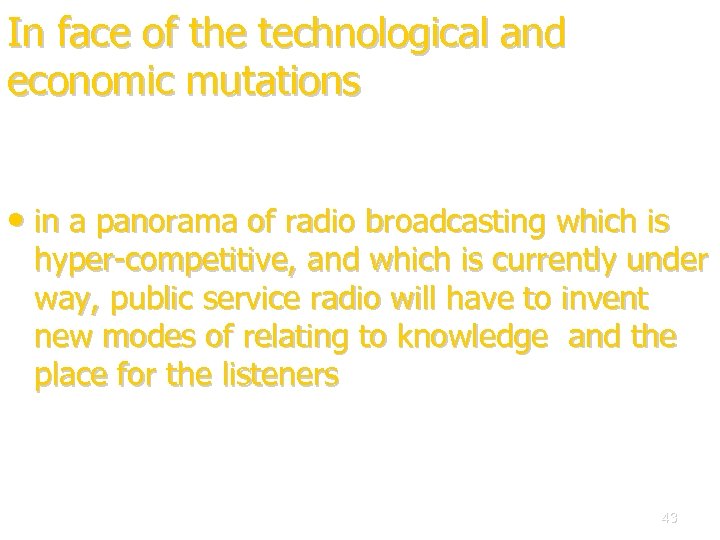 In face of the technological and economic mutations

• in a panorama of radio broadcasting which is hyper-competitive, and which is currently under way, public service radio will have to invent new modes of relating to knowledge and the place for the listeners

43